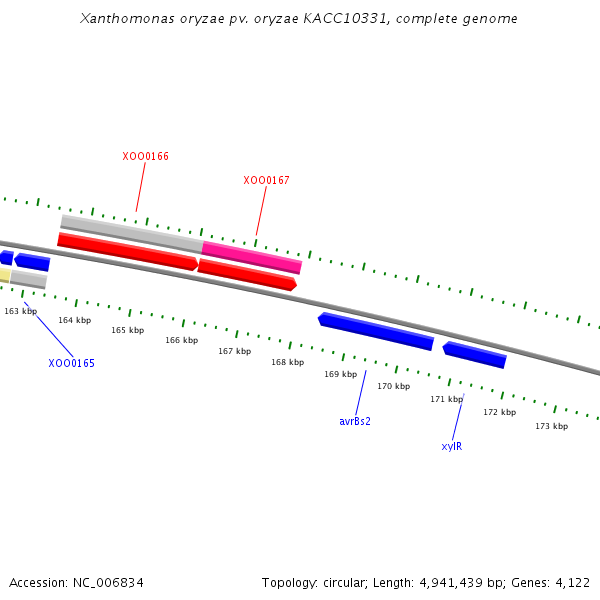 Xanthomonas oryzae pv. oryzae KACC10331, complete genome

XOO0166

XOO0167

163 kbp

164 kbp

165 kbp

166 kbp

167 kbp

168 kbp

169 kbp

170 kbp

171 kbp

172 kbp

173 kbp

XOO0165

avrBs2

xylR

Accession: NC_006834

Topology: circular; Length: 4,941,439 bp; Genes: 4,122